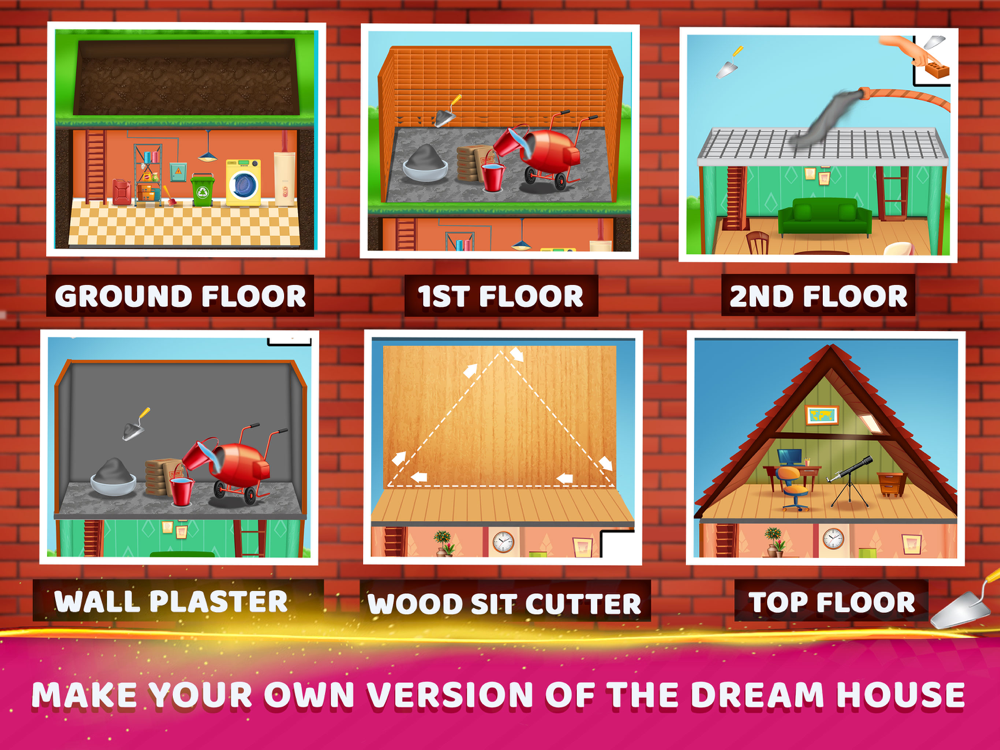 GROUND FLOOR

1ST FLOOR

2ND FLOOR

WALL PLASTER

WOOD SIT CUTTER

TOP FLOOR

MAKE YOUR OWN VERSION OF THE DREAM HOUSE